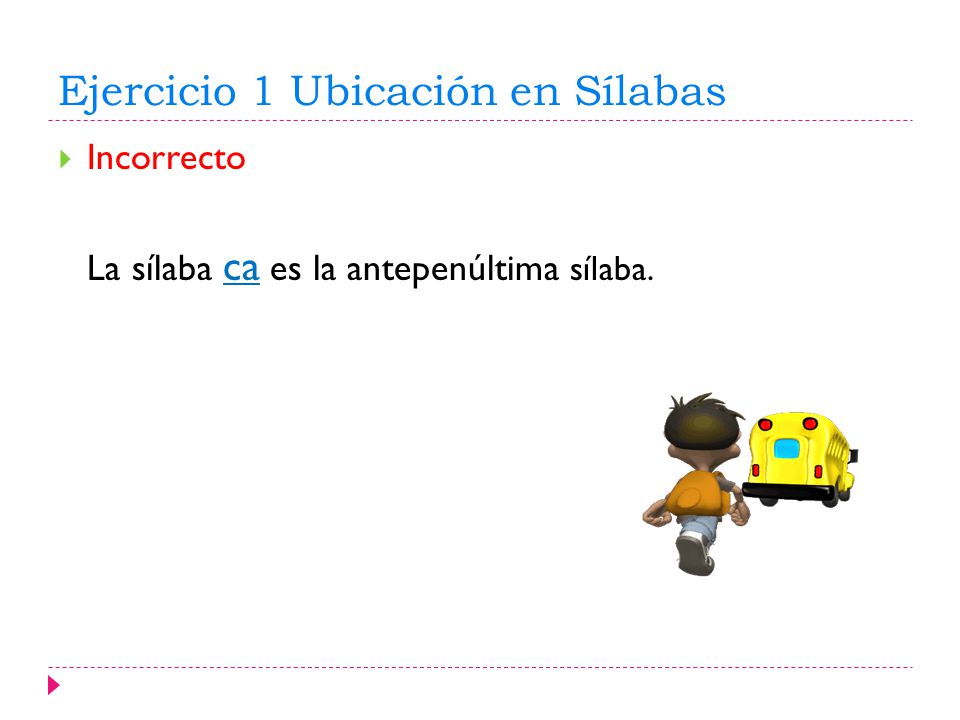 Ejercicio 1 Ubicación en Sílabas

Incorrecto

La sílaba ca es la antepenúltima sílaba.